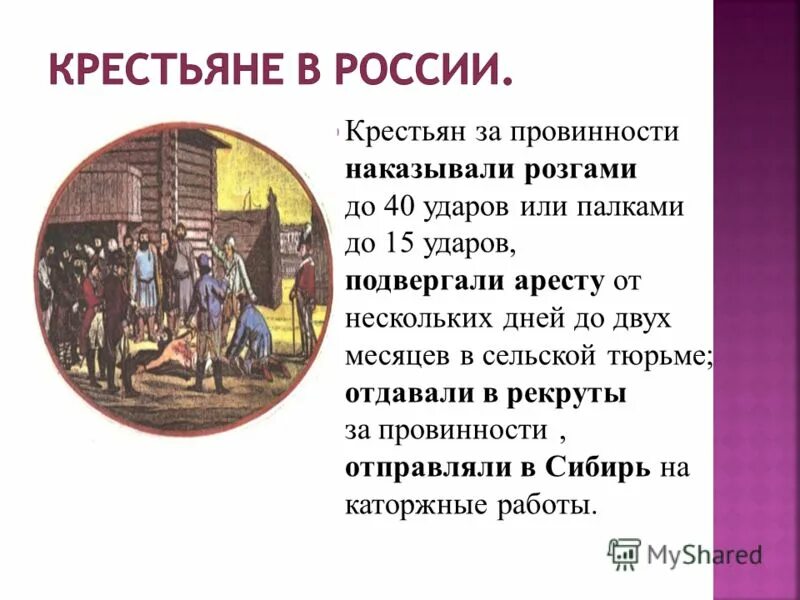 КРЕСТЬЯНЕ В РОССИИ.

Крестьян за провинности наказывали розгами до 40 ударов или палками до 15 ударов, подвергали аресту от нескольких дней до двух месяцев в сельской тюрьме; отдавали в рекруты за провинности , отправляли в Сибирь на каторжные работы.

MyShared